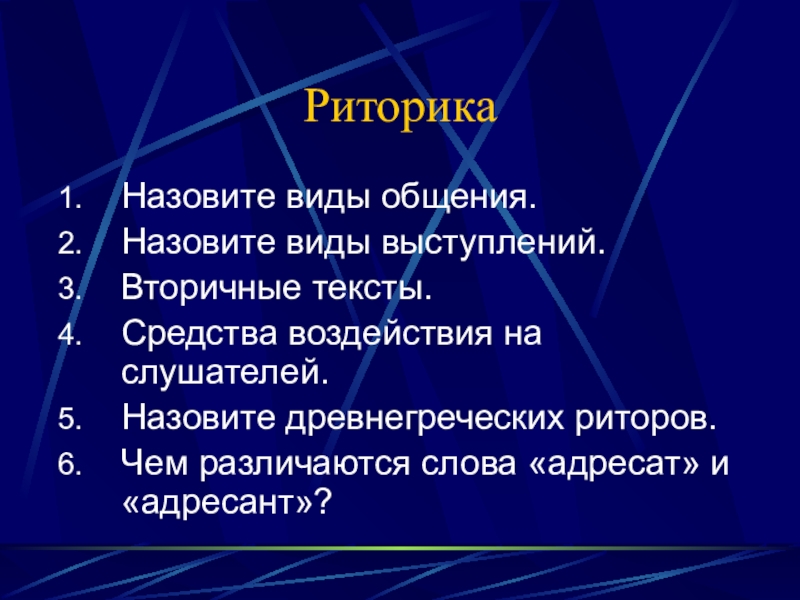 Риторика

1. Назовите виды общения.
2. Назовите виды выступлений.
3. Вторичные тексты.
4. Средства воздействия на слушателей.
5. Назовите древнегреческих риторов.
6. Чем различаются слова «адресат» и «адресант»?